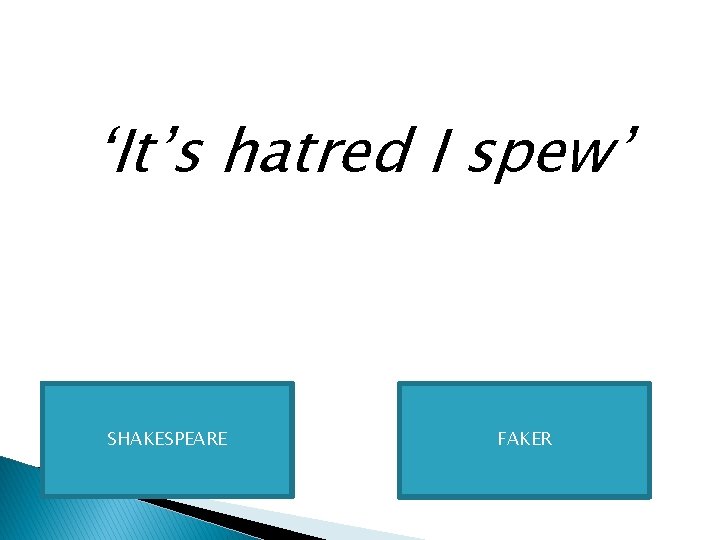 ‘It’s hatred I spew’

SHAKESPEARE

FAKER